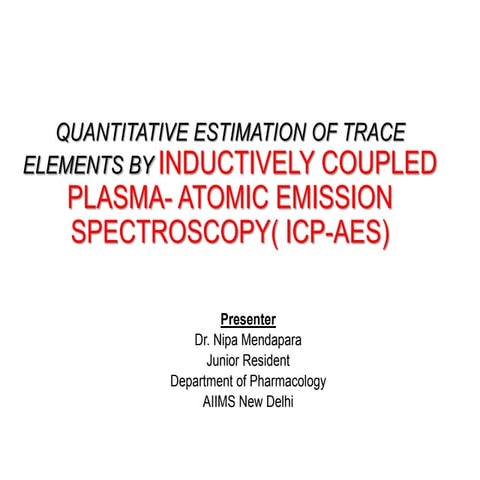 QUANTITATIVE ESTIMATION OF TRACE ELEMENTS BY INDUCTIVELY COUPLED PLASMA- ATOMIC EMISSION SPECTROSCOPY( ICP-AES)

Presenter
Dr. Nipa Mendapara
Junior Resident
Department of Pharmacology
AIIMS New Delhi